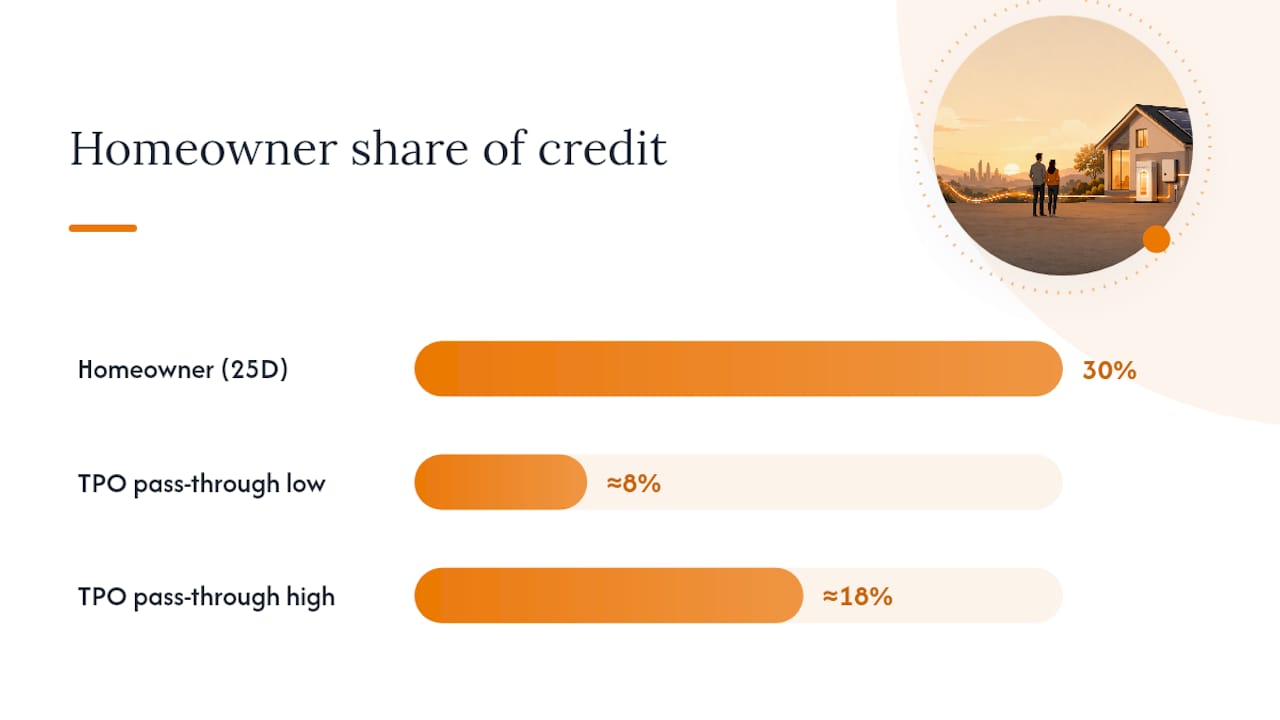 Homeowner share of credit

Homeowner (25D) 30%

TPO pass-through low ≈8%

TPO pass-through high ≈18%